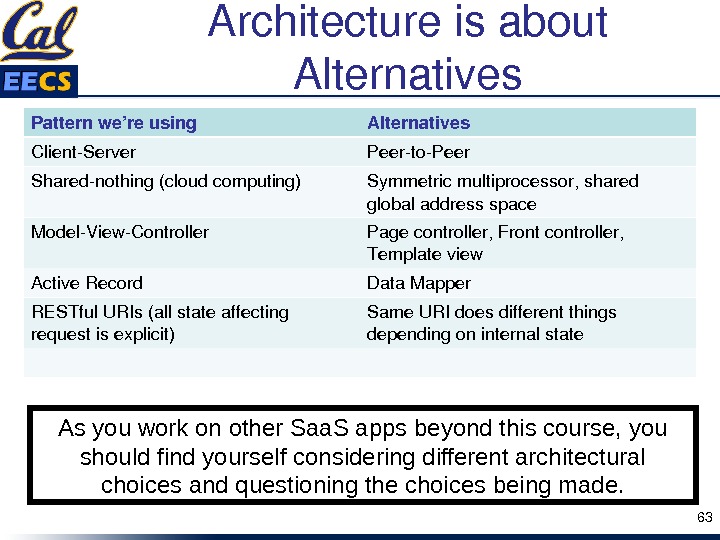 Cal
EECS

Architecture is about Alternatives

| Pattern we're using | Alternatives |
|---|---|
| Client-Server | Peer-to-Peer |
| Shared-nothing (cloud computing) | Symmetric multiprocessor, shared global address space |
| Model-View-Controller | Page controller, Front controller, Template view |
| Active Record | Data Mapper |
| RESTful URIs (all state affecting request is explicit) | Same URI does different things depending on internal state |
| | |

As you work on other SaaS apps beyond this course, you should find yourself considering different architectural choices and questioning the choices being made.

63